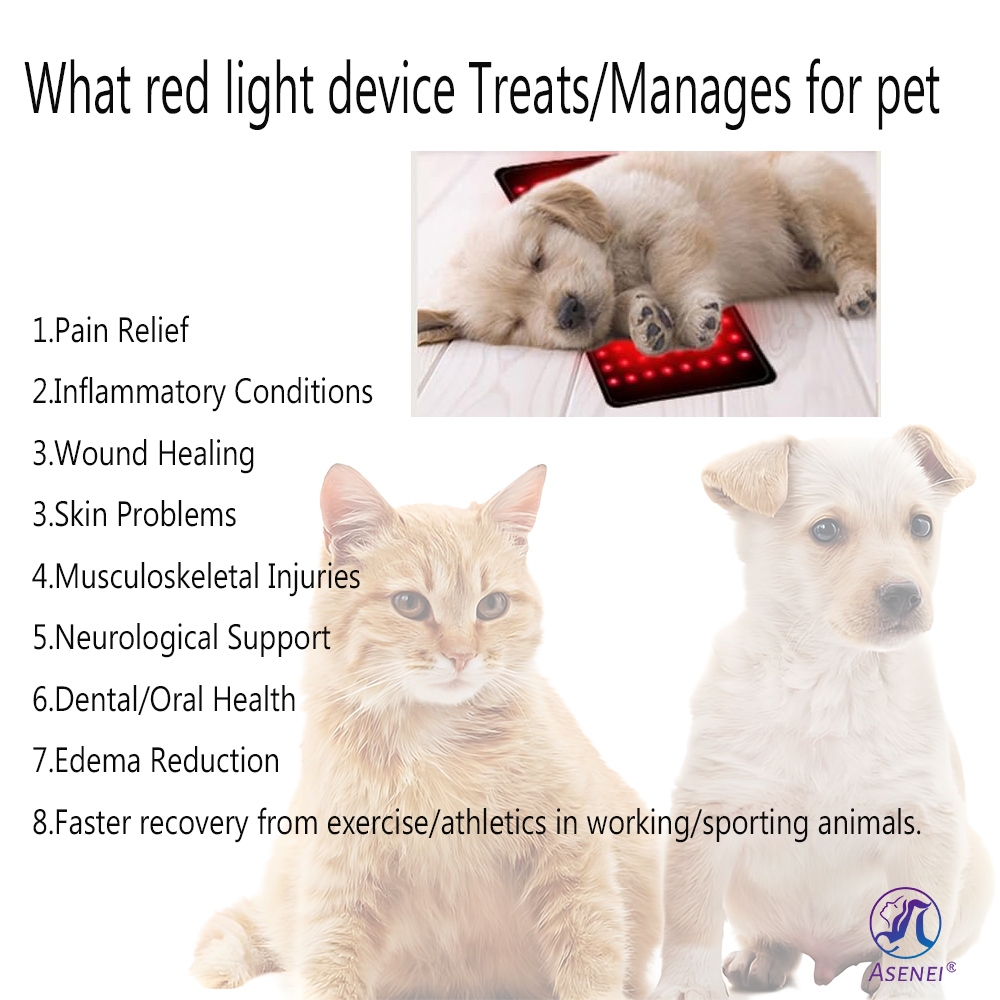 What red light device Treats/Manages for pet

1.Pain Relief

2.Inflammatory Conditions

3.Wound Healing

3.Skin Problems

4.Musculoskeletal Injuries

5.Neurological Support

6.Dental/Oral Health

7.Edema Reduction

8.Faster recovery from exercise/athletics in working/sporting animals.

ASENEI®